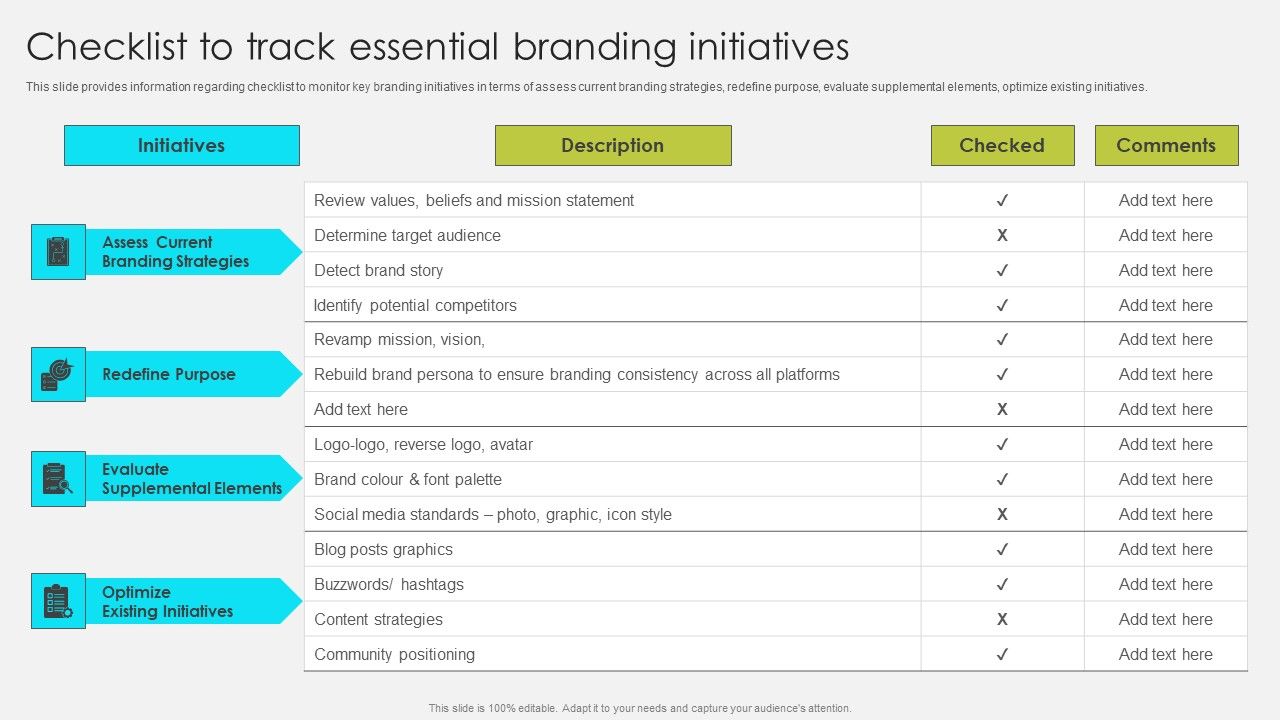 Checklist to track essential branding initiatives

This slide provides information regarding checklist to monitor key branding initiatives in terms of assess current branding strategies, redefine purpose, evaluate supplemental elements, optimize existing initiatives.

| Initiatives | Description | Checked | Comments |
|---|---|---|---|
| Assess Current Branding Strategies | Review values, beliefs and mission statement | ✓ | Add text here |
| | Determine target audience | X | Add text here |
| | Detect brand story | ✓ | Add text here |
| | Identify potential competitors | ✓ | Add text here |
| Redefine Purpose | Revamp mission, vision, | ✓ | Add text here |
| | Rebuild brand persona to ensure branding consistency across all platforms | ✓ | Add text here |
| | Add text here | X | Add text here |
| Evaluate Supplemental Elements | Logo-logo, reverse logo, avatar | ✓ | Add text here |
| | Brand colour & font palette | ✓ | Add text here |
| | Social media standards – photo, graphic, icon style | X | Add text here |
| Optimize Existing Initiatives | Blog posts graphics | ✓ | Add text here |
| | Buzzwords/ hashtags | ✓ | Add text here |
| | Content strategies | X | Add text here |
| | Community positioning | ✓ | Add text here |

This slide is 100% editable. Adapt it to your needs and capture your audience's attention.